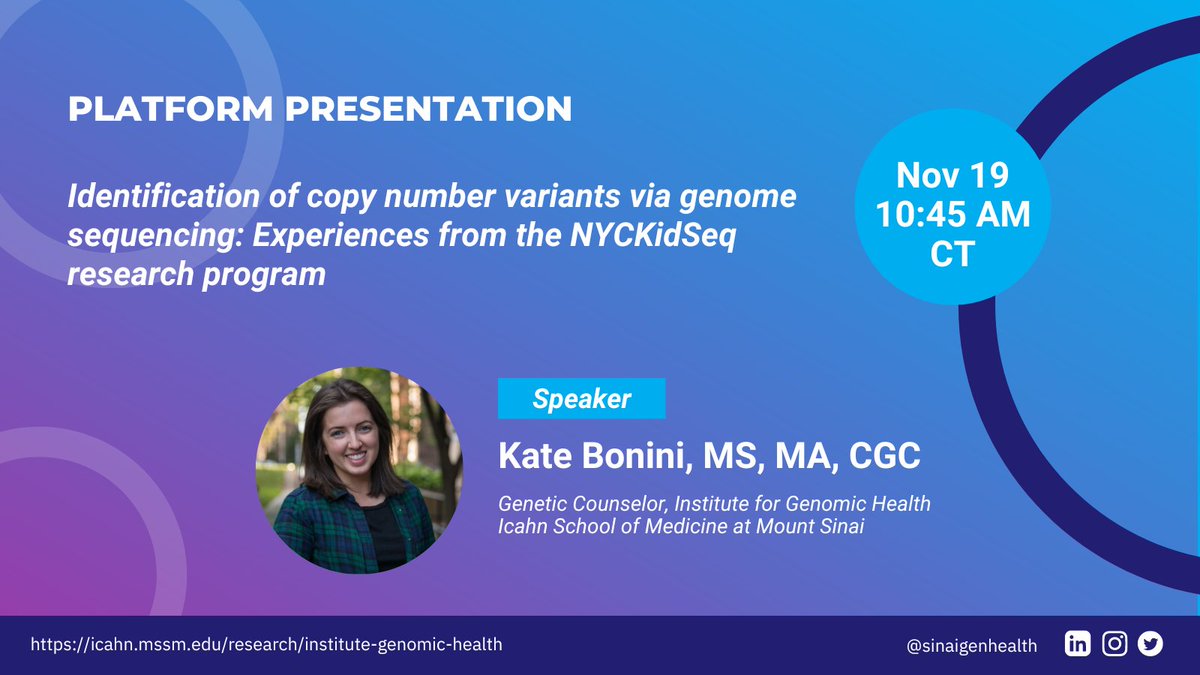 PLATFORM PRESENTATION

Identification of copy number variants via genome sequencing: Experiences from the NYCKidSeq research program

Nov 19
10:45 AM
CT

Speaker

Kate Bonini, MS, MA, CGC

Genetic Counselor, Institute for Genomic Health
Icahn School of Medicine at Mount Sinai

https://icahn.mssm.edu/research/institute-genomic-health

@sinaigenhealth